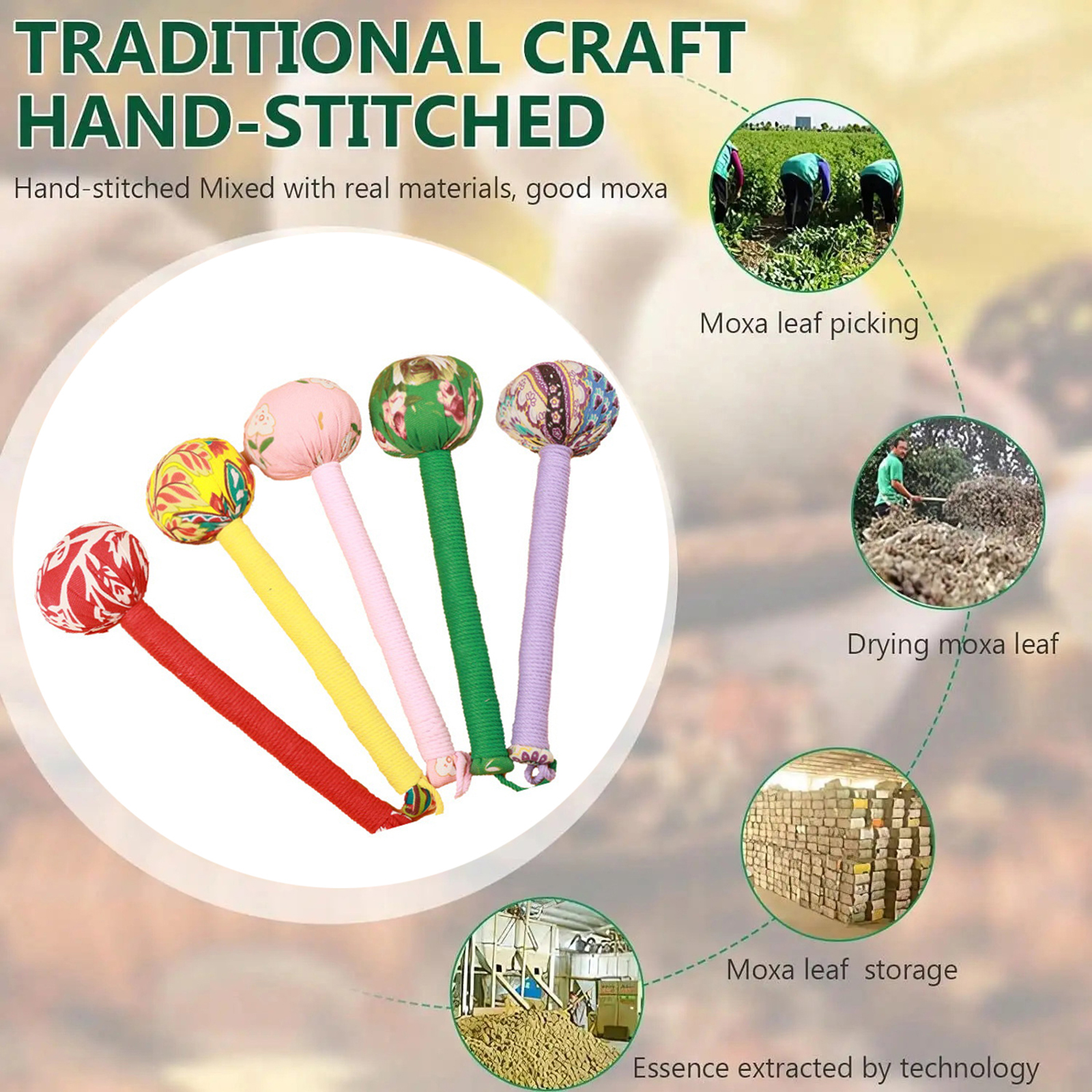 TRADITIONAL CRAFT
HAND-STITCHED

Hand-stitched Mixed with real materials, good moxa

Moxa leaf picking

Drying moxa leaf

Moxa leaf  storage

Essence extracted by technology